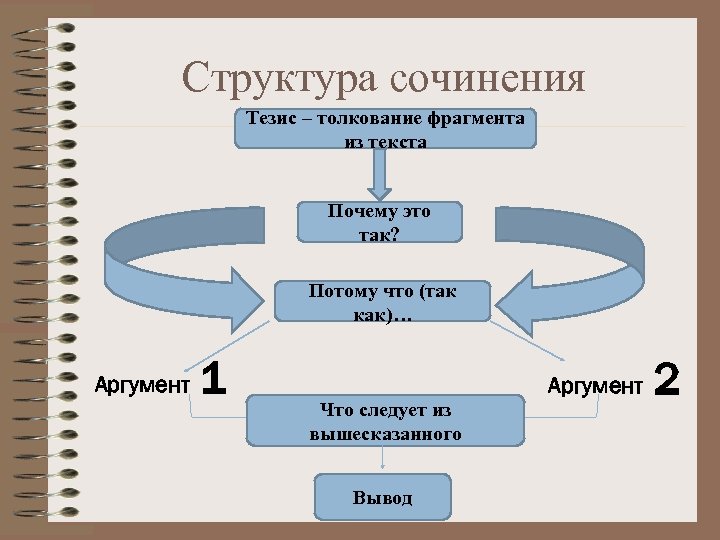 Структура сочинения

Тезис – толкование фрагмента из текста

Почему это так?

Потому что (так как)…

Аргумент 1

Аргумент 2

Что следует из вышесказанного

Вывод